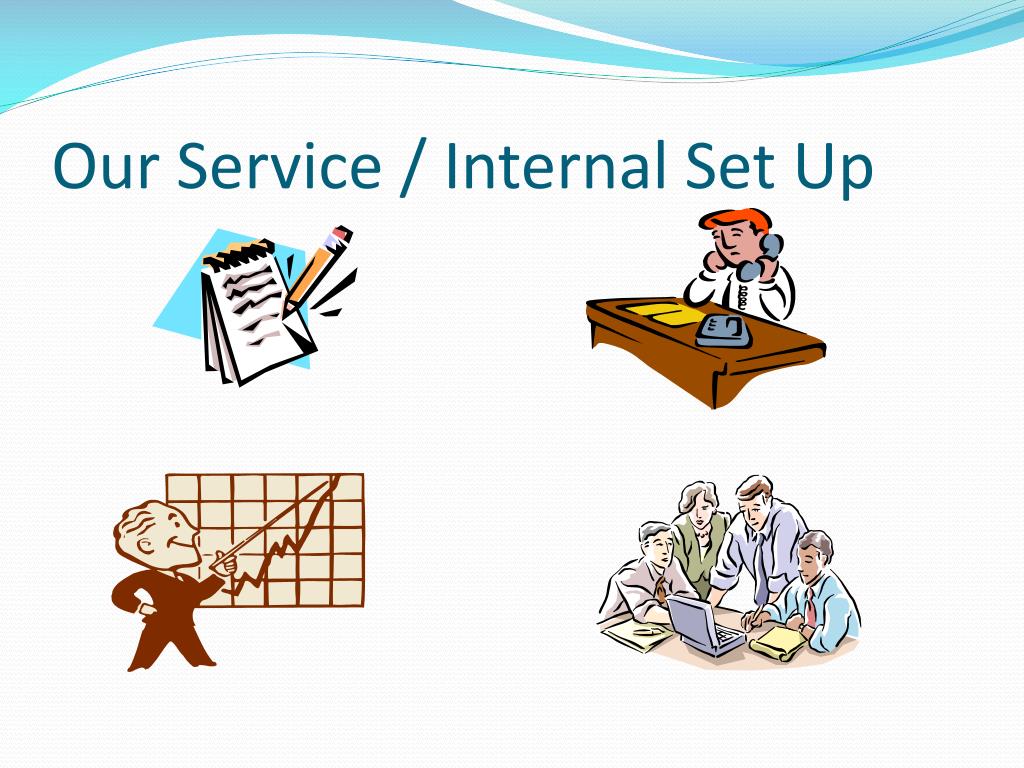 Our Service / Internal Set Up